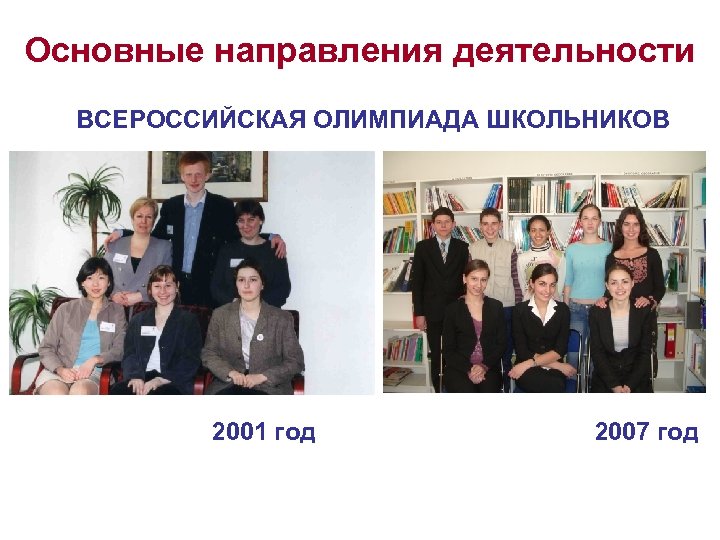 Основные направления деятельности

ВСЕРОССИЙСКАЯ ОЛИМПИАДА ШКОЛЬНИКОВ

2001 год

2007 год